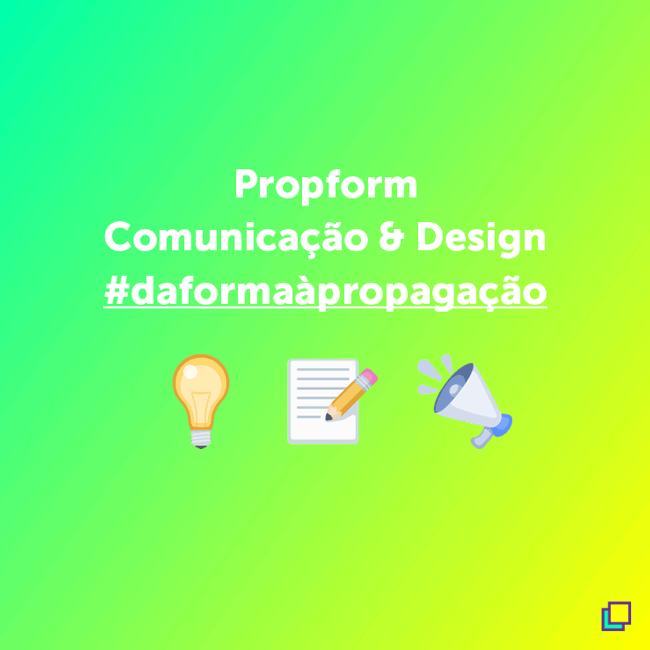 Propform
Comunicação & Design
#daformaàpropagação